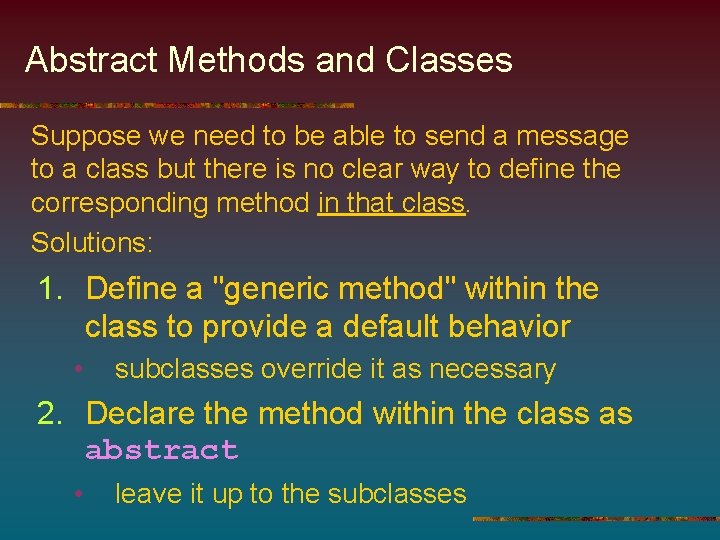 Abstract Methods and Classes

Suppose we need to be able to send a message to a class but there is no clear way to define the corresponding method in that class.

Solutions:

1. Define a "generic method" within the class to provide a default behavior
   • subclasses override it as necessary
2. Declare the method within the class as abstract
   • leave it up to the subclasses